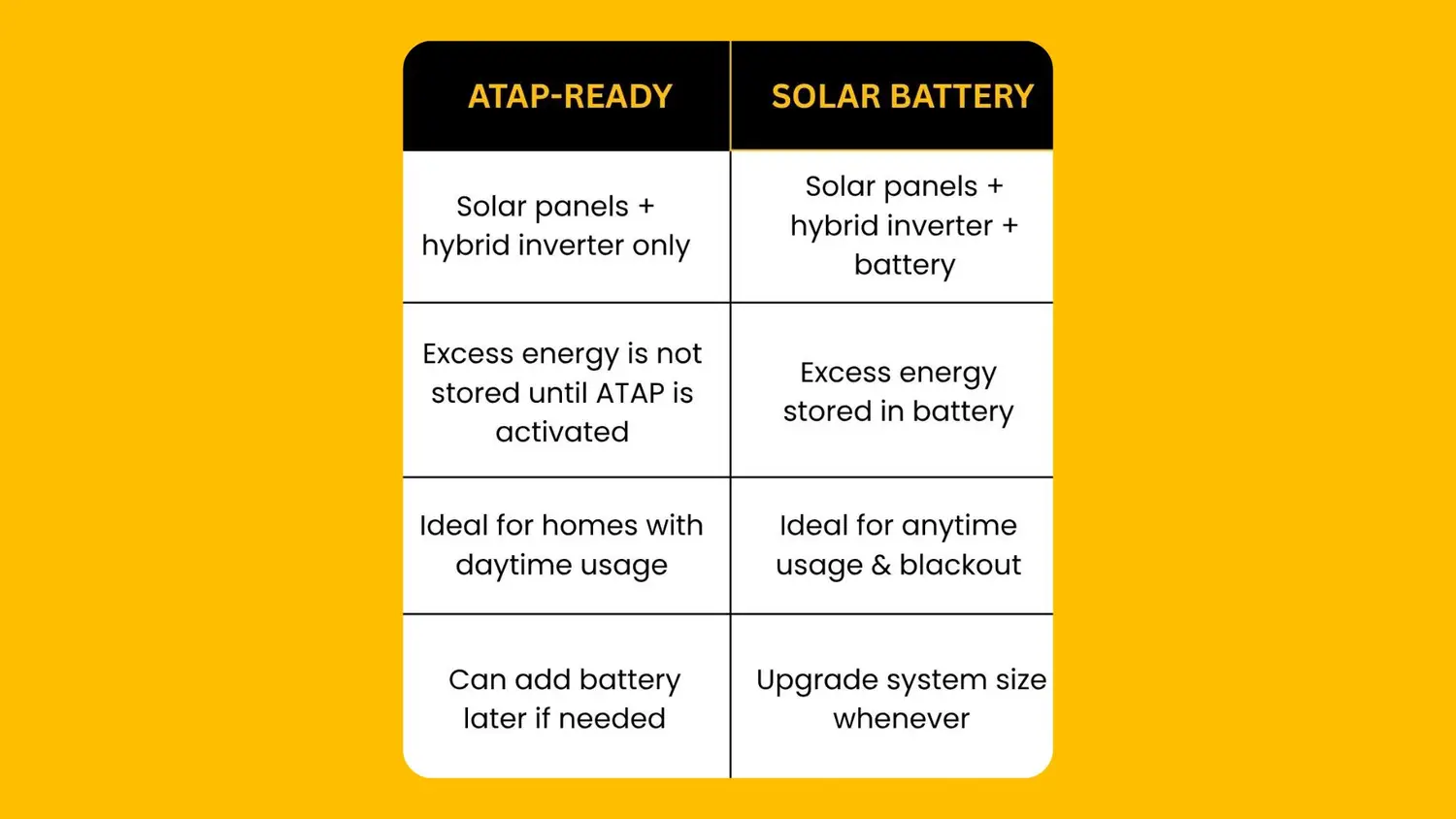 | ATAP-READY | SOLAR BATTERY |
|---|---|
| Solar panels + hybrid inverter only | Solar panels + hybrid inverter + battery |
| Excess energy is not stored until ATAP is activated | Excess energy stored in battery |
| Ideal for homes with daytime usage | Ideal for anytime usage & blackout |
| Can add battery later if needed | Upgrade system size whenever |